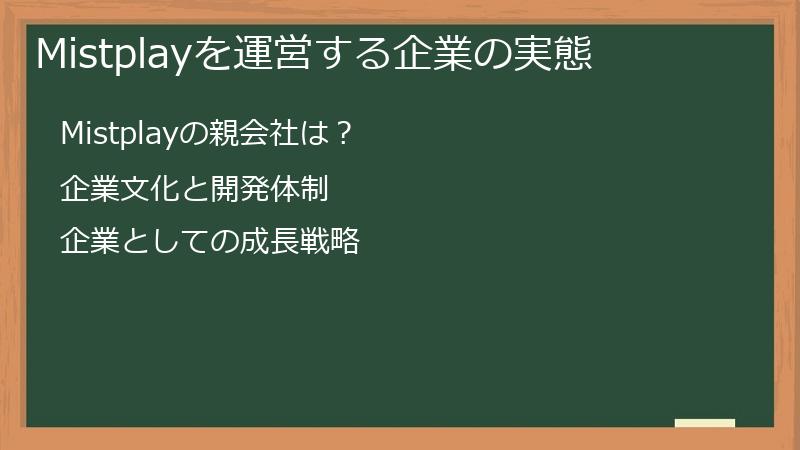 Mistplayを運営する企業の実態

Mistplayの親会社は？

企業文化と開発体制

企業としての成長戦略